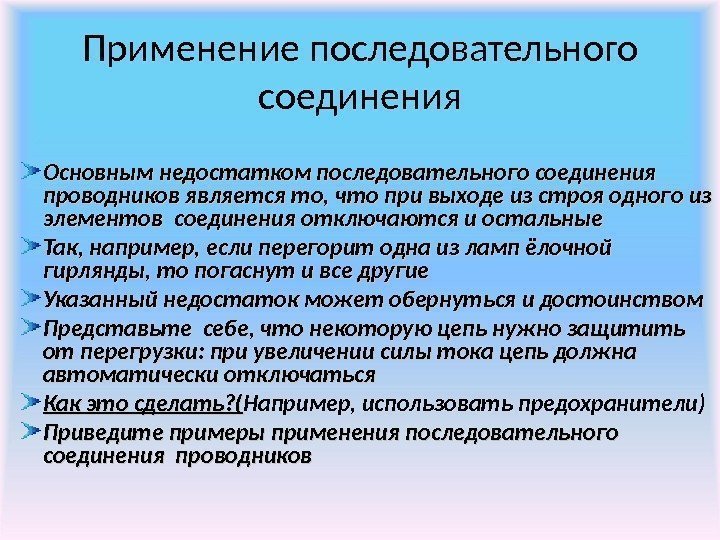 Применение последовательного соединения

Основным недостатком последовательного соединения проводников является то, что при выходе из строя одного из элементов соединения отключаются и остальные

Так, например, если перегорит одна из ламп ёлочной гирлянды, то погаснут и все другие

Указанный недостаток может обернуться и достоинством

Представьте себе, что некоторую цепь нужно защитить от перегрузки: при увеличении силы тока цепь должна автоматически отключаться

Как это сделать?(Например, использовать предохранители)

Приведите примеры применения последовательного соединения проводников